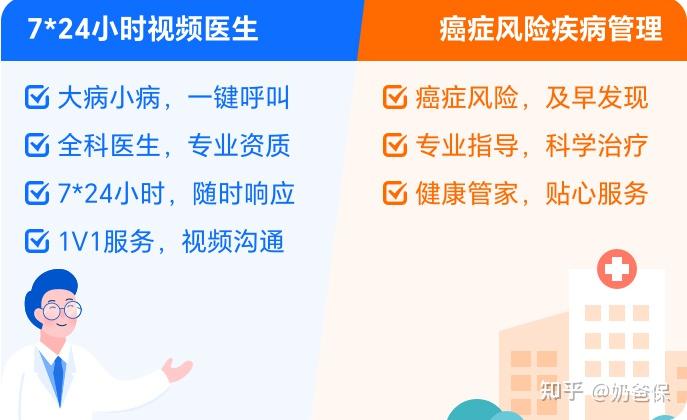 7*24小时视频医生

大病小病，一键呼叫
全科医生，专业资质
7*24小时，随时响应
1V1服务，视频沟通

癌症风险疾病管理

癌症风险，及早发现
专业指导，科学治疗
健康管家，贴心服务

知乎 @奶爸保